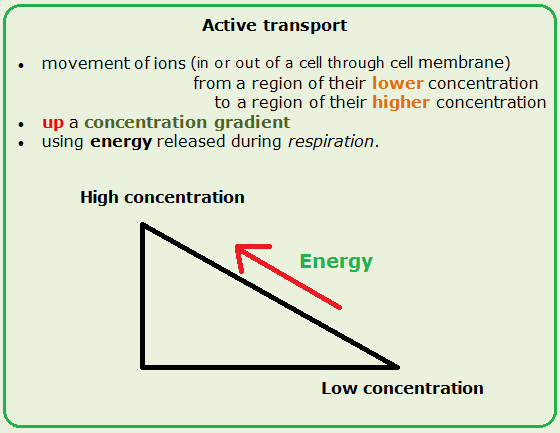 Active transport

• movement of ions (in or out of a cell through cell membrane) from a region of their lower concentration to a region of their higher concentration
• up a concentration gradient
• using energy released during respiration.

High concentration

Energy

Low concentration